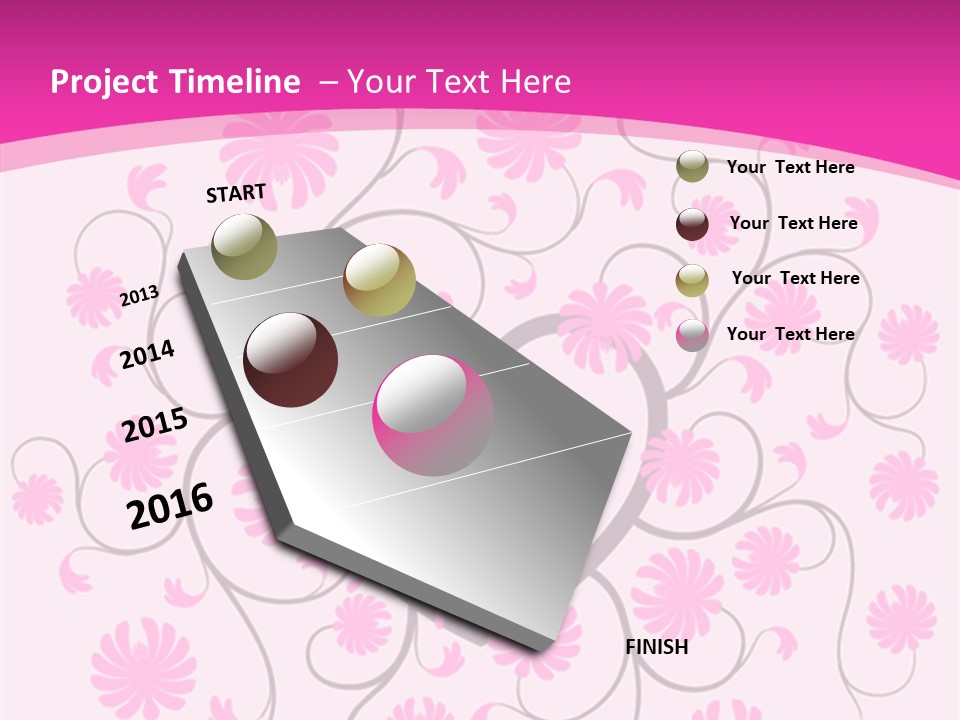 Project Timeline – Your Text Here

START

2013

2014

2015

2016

FINISH

Your Text Here

Your Text Here

Your Text Here

Your Text Here